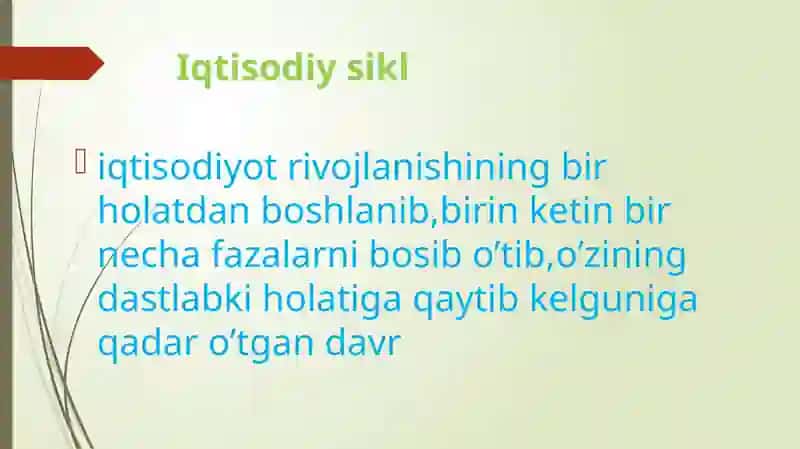 Iqtisodiy sikl

 iqtisodiyot rivojlanishining bir holatdan boshlanib,birin ketin bir necha fazalarni bosib o’tib,o’zining dastlabki holatiga qaytib kelguniga qadar o’tgan davr